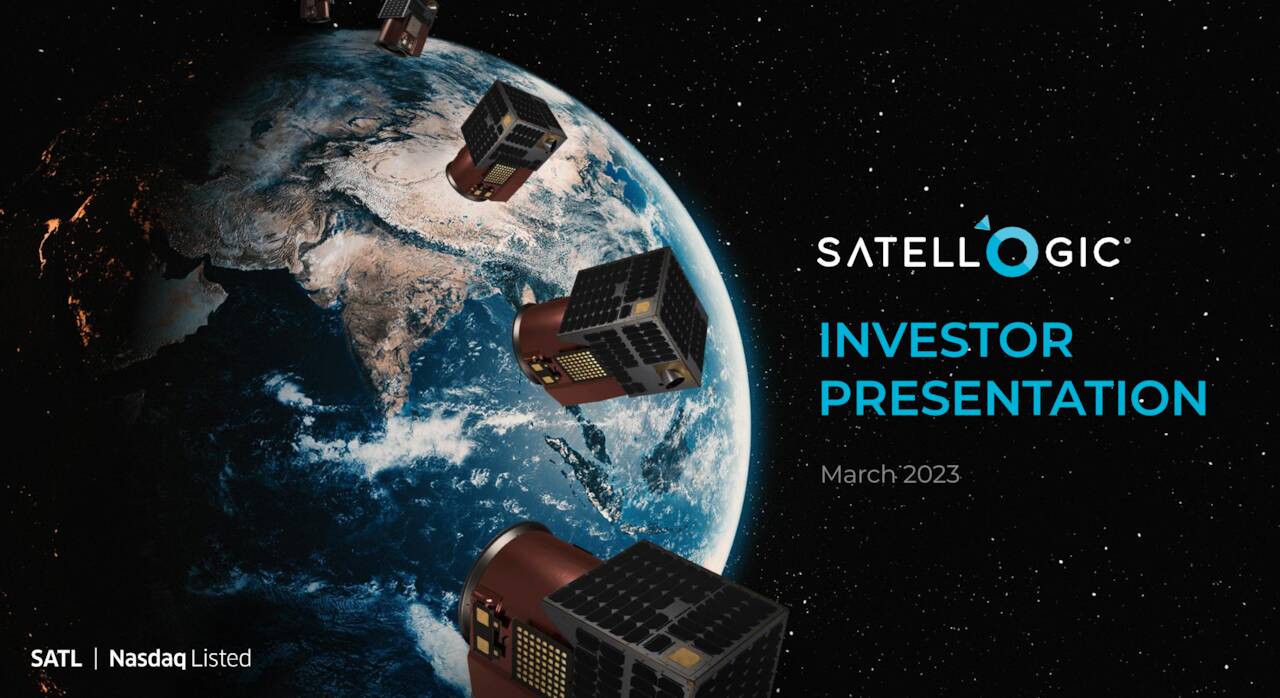 SATELLOGIC®

INVESTOR PRESENTATION

March 2023

SATL | Nasdaq Listed